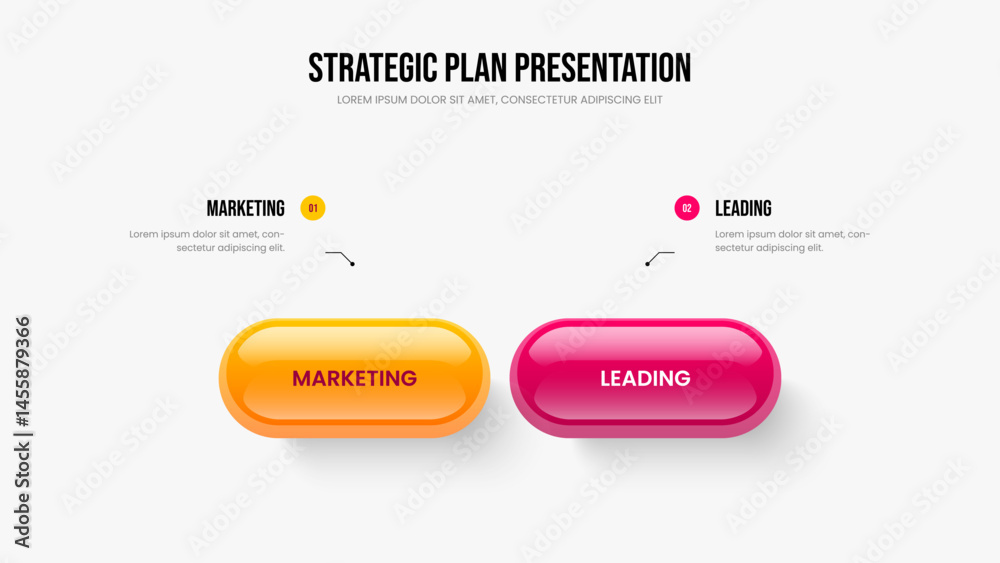 STRATEGIC PLAN PRESENTATION
LOREM IPSUM DOLOR SIT AMET, CONSECTETUR ADIPISCING ELIT

MARKETING 01
Lorem ipsum dolor sit amet, consectetur adipiscing elit.

02 LEADING
Lorem ipsum dolor sit amet, consectetur adipiscing elit.

MARKETING

LEADING

Adobe Stock | #1455879366